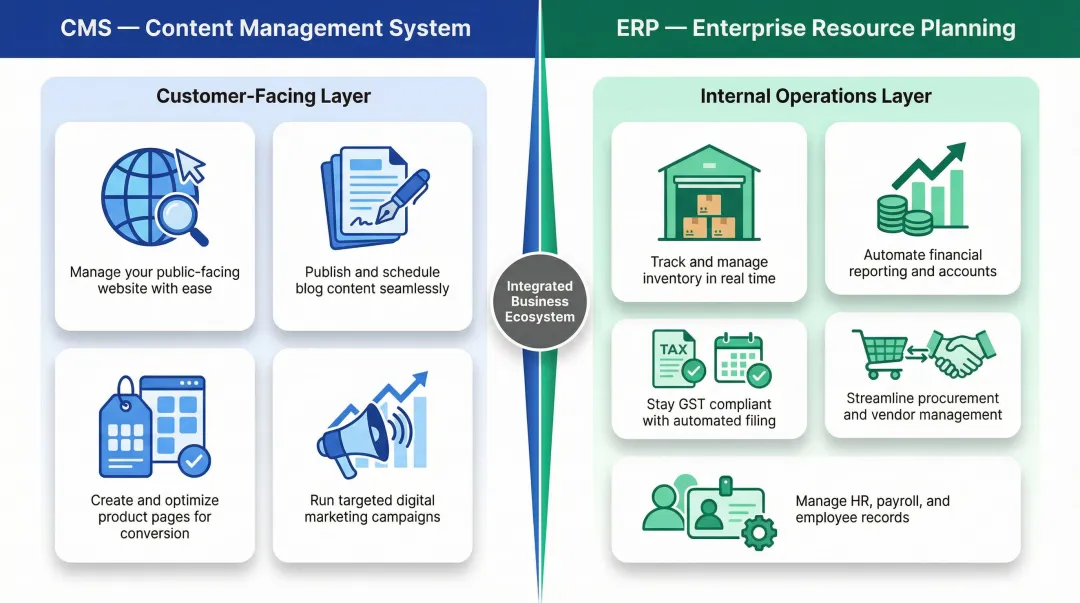 CMS — Content Management System

Customer-Facing Layer

Manage your public-facing website with ease

Publish and schedule blog content seamlessly

Create and optimize product pages for conversion

Run targeted digital marketing campaigns

Integrated Business Ecosystem

ERP — Enterprise Resource Planning

Internal Operations Layer

Track and manage inventory in real time

Automate financial reporting and accounts

TAX

Stay GST compliant with automated filing

Streamline procurement and vendor management

Manage HR, payroll, and employee records